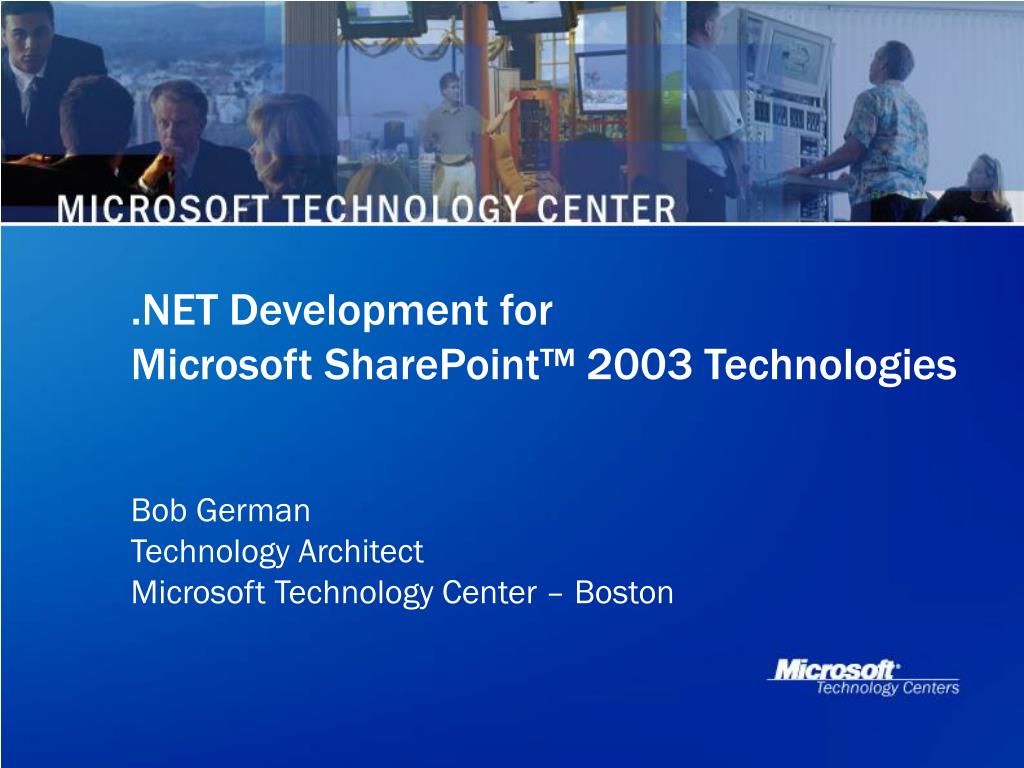 MICROSOFT TECHNOLOGY CENTER

.NET Development for
Microsoft SharePoint™ 2003 Technologies

Bob German
Technology Architect
Microsoft Technology Center – Boston

Microsoft®
Technology Centers